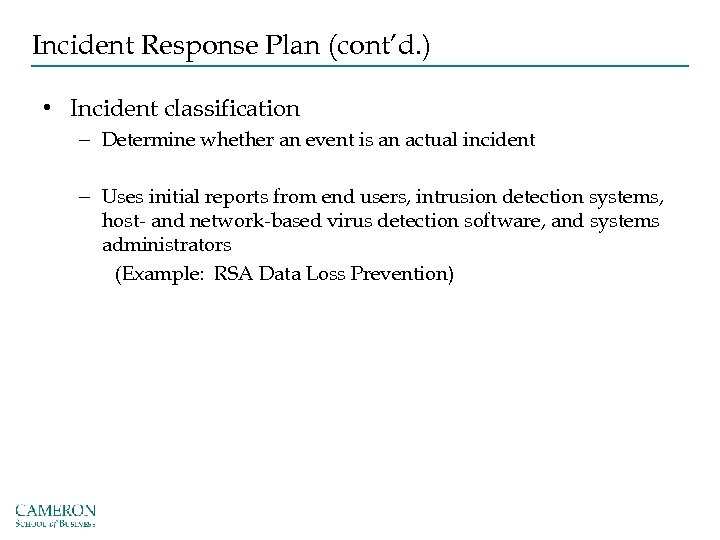 Incident Response Plan (cont'd.)

• Incident classification

– Determine whether an event is an actual incident

– Uses initial reports from end users, intrusion detection systems, host- and network-based virus detection software, and systems administrators

(Example: RSA Data Loss Prevention)

CAMERON
School of Business